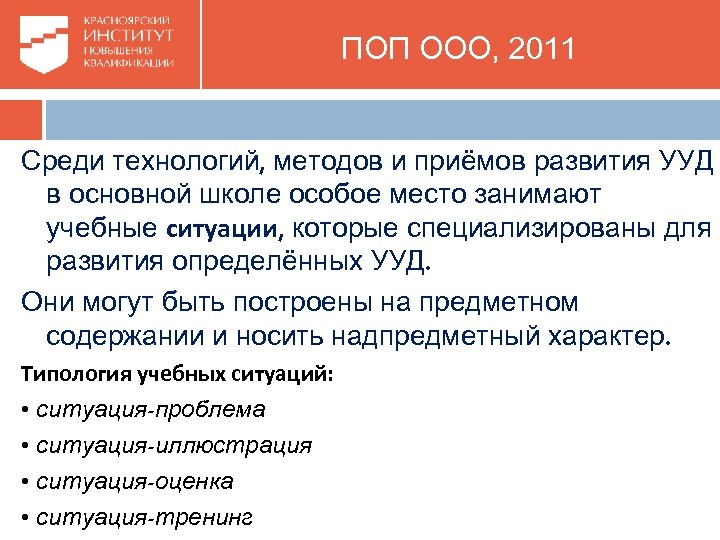 КРАСНОЯРСКИЙ ИНСТИТУТ ПОВЫШЕНИЯ КВАЛИФИКАЦИИ

ПОП ООО, 2011

Среди технологий, методов и приёмов развития УУД в основной школе особое место занимают учебные ситуации, которые специализированы для развития определённых УУД.

Они могут быть построены на предметном содержании и носить надпредметный характер.

Типология учебных ситуаций:

• ситуация-проблема

• ситуация-иллюстрация

• ситуация-оценка

• ситуация-тренинг